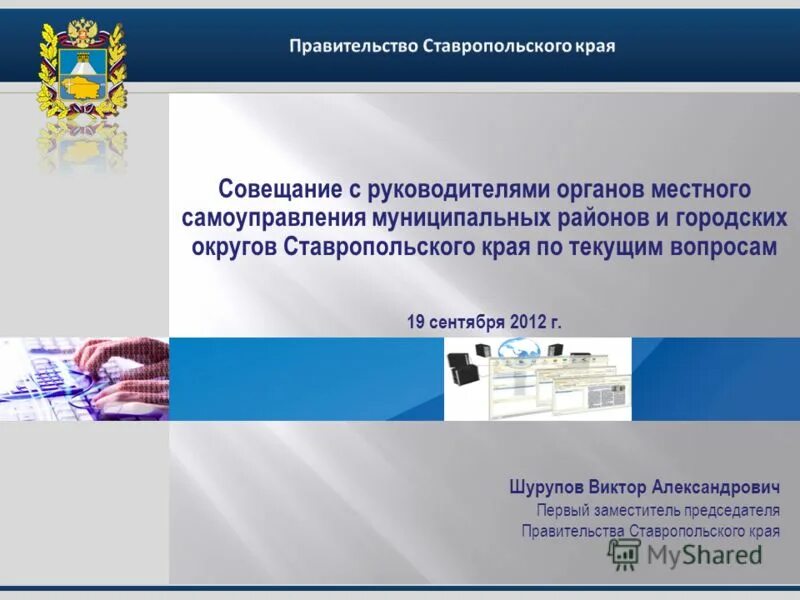 Правительство Ставропольского края

Совещание с руководителями органов местного самоуправления муниципальных районов и городских округов Ставропольского края по текущим вопросам

19 сентября 2012 г.

Шурупов Виктор Александрович
Первый заместитель председателя Правительства Ставропольского края

MyShared